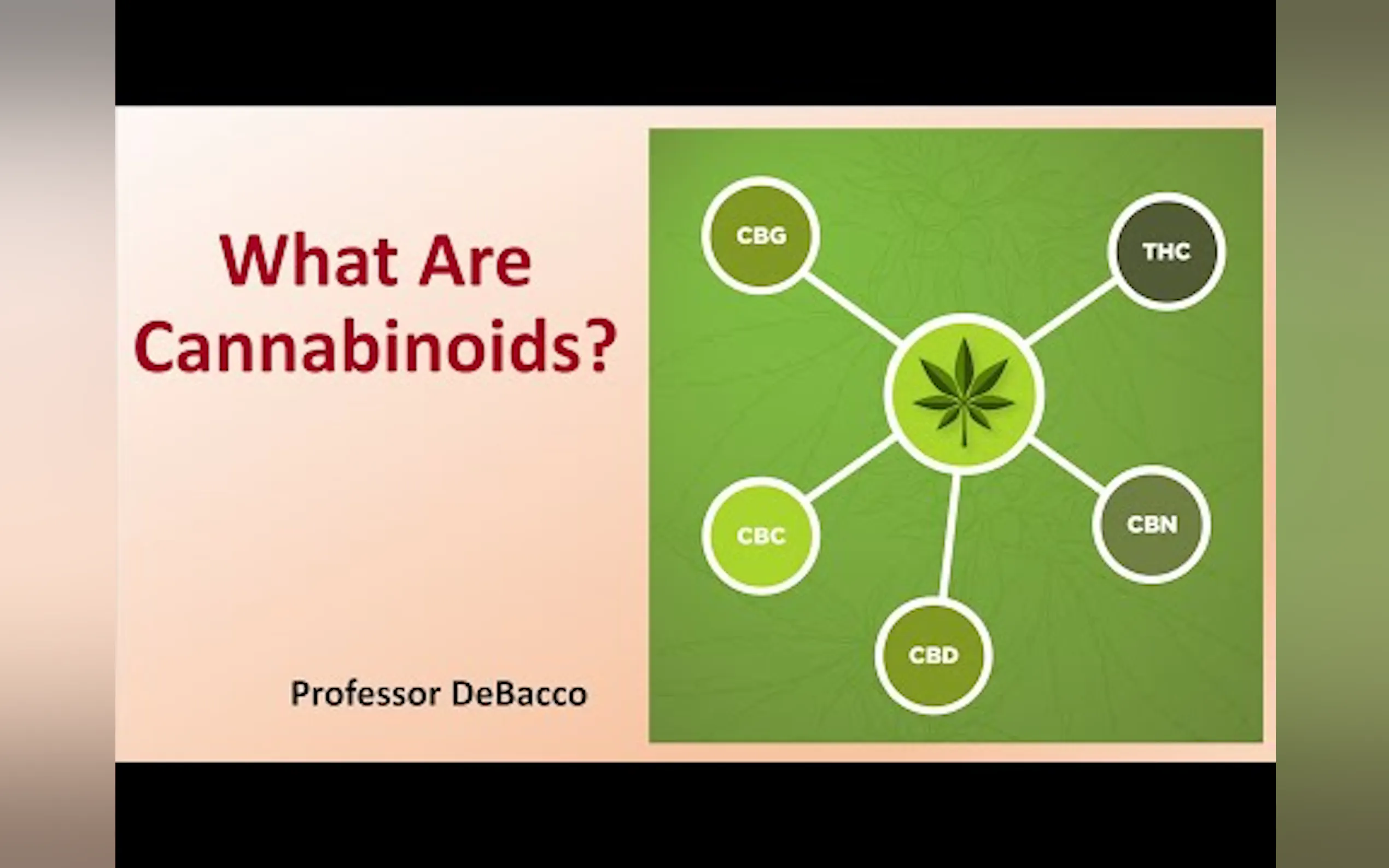 What Are Cannabinoids?

Professor DeBacco

CBG

THC

CBC

CBN

CBD